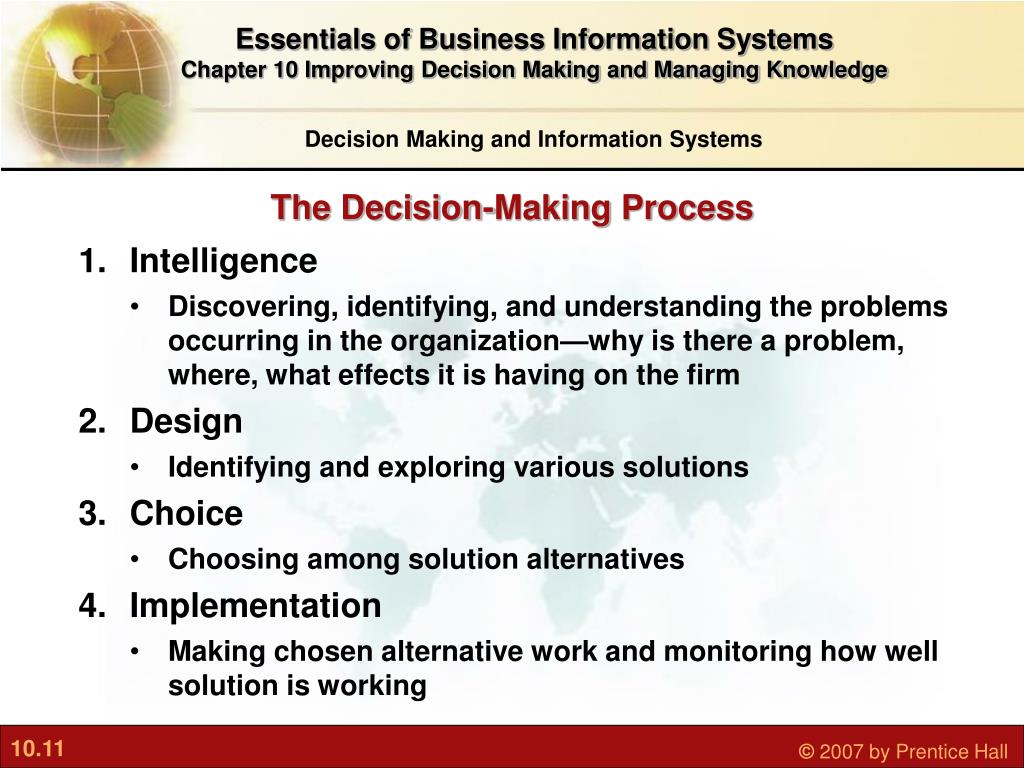 Essentials of Business Information Systems
Chapter 10 Improving Decision Making and Managing Knowledge

Decision Making and Information Systems

The Decision-Making Process

1. Intelligence
• Discovering, identifying, and understanding the problems occurring in the organization—why is there a problem, where, what effects it is having on the firm

2. Design
• Identifying and exploring various solutions

3. Choice
• Choosing among solution alternatives

4. Implementation
• Making chosen alternative work and monitoring how well solution is working

10.11

© 2007 by Prentice Hall